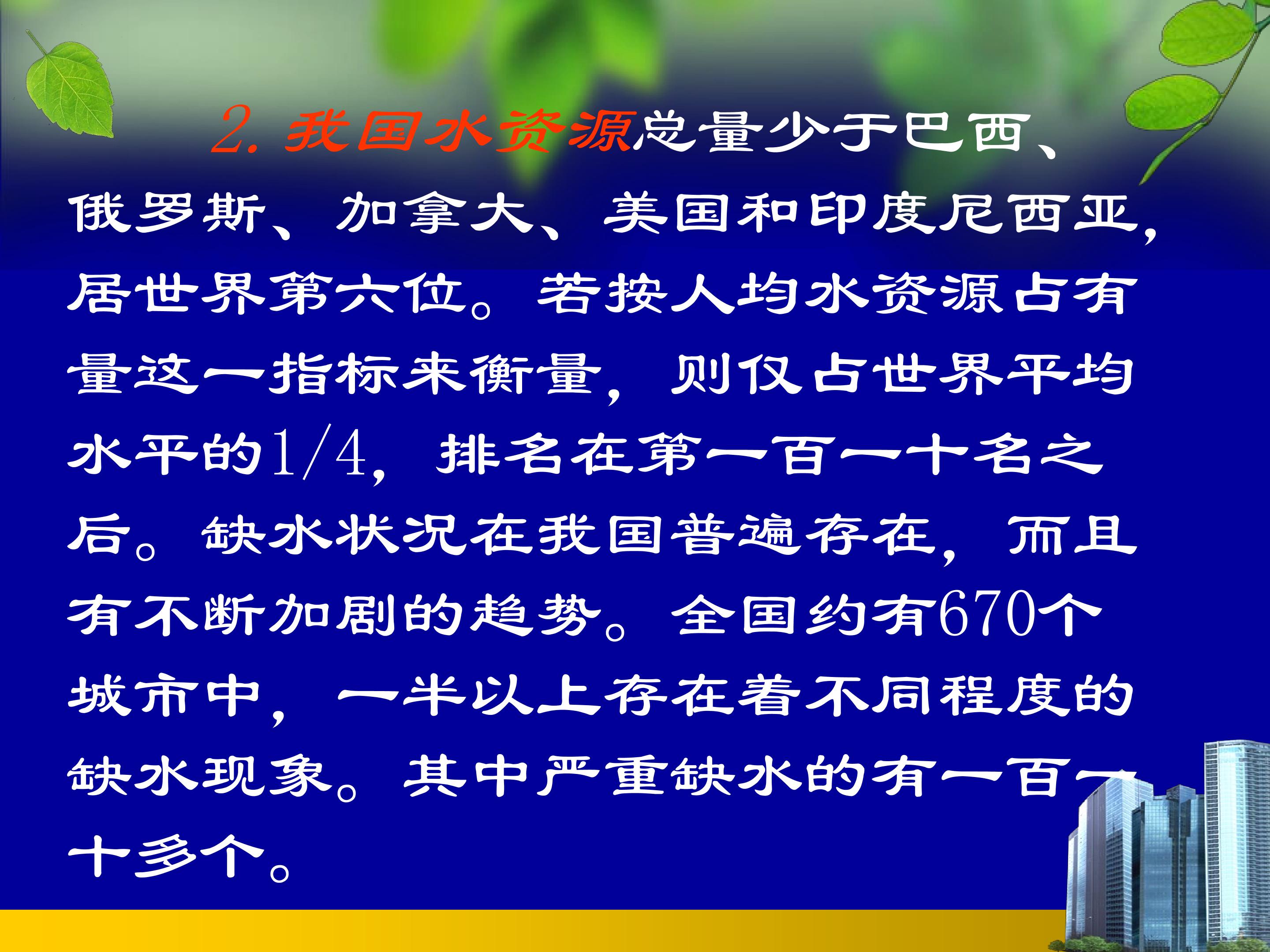 2. 我国水资源总量少于巴西、俄罗斯、加拿大、美国和印度尼西亚，居世界第六位。若按人均水资源占有量这一指标来衡量，则仅占世界平均水平的1/4，排名在第一百一十名之后。缺水状况在我国普遍存在，而且有不断加剧的趋势。全国约有670个城市中，一半以上存在着不同程度的缺水现象。其中严重缺水的有一百一十多个。